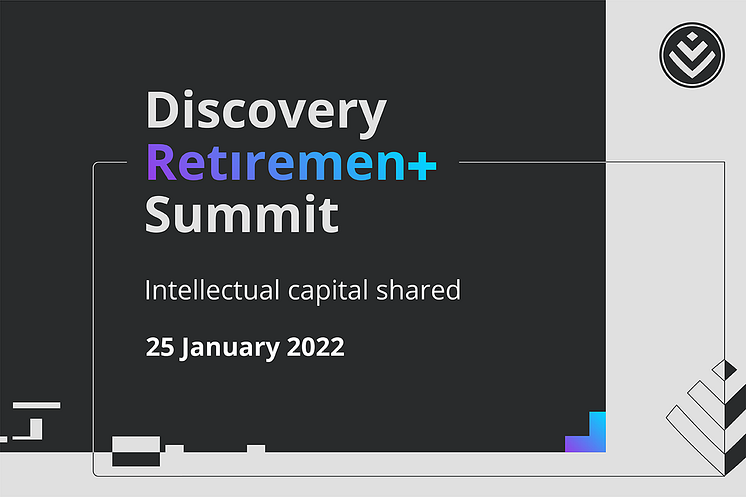 Discovery
Retıremen+
Summit

Intellectual capital shared

25 January 2022